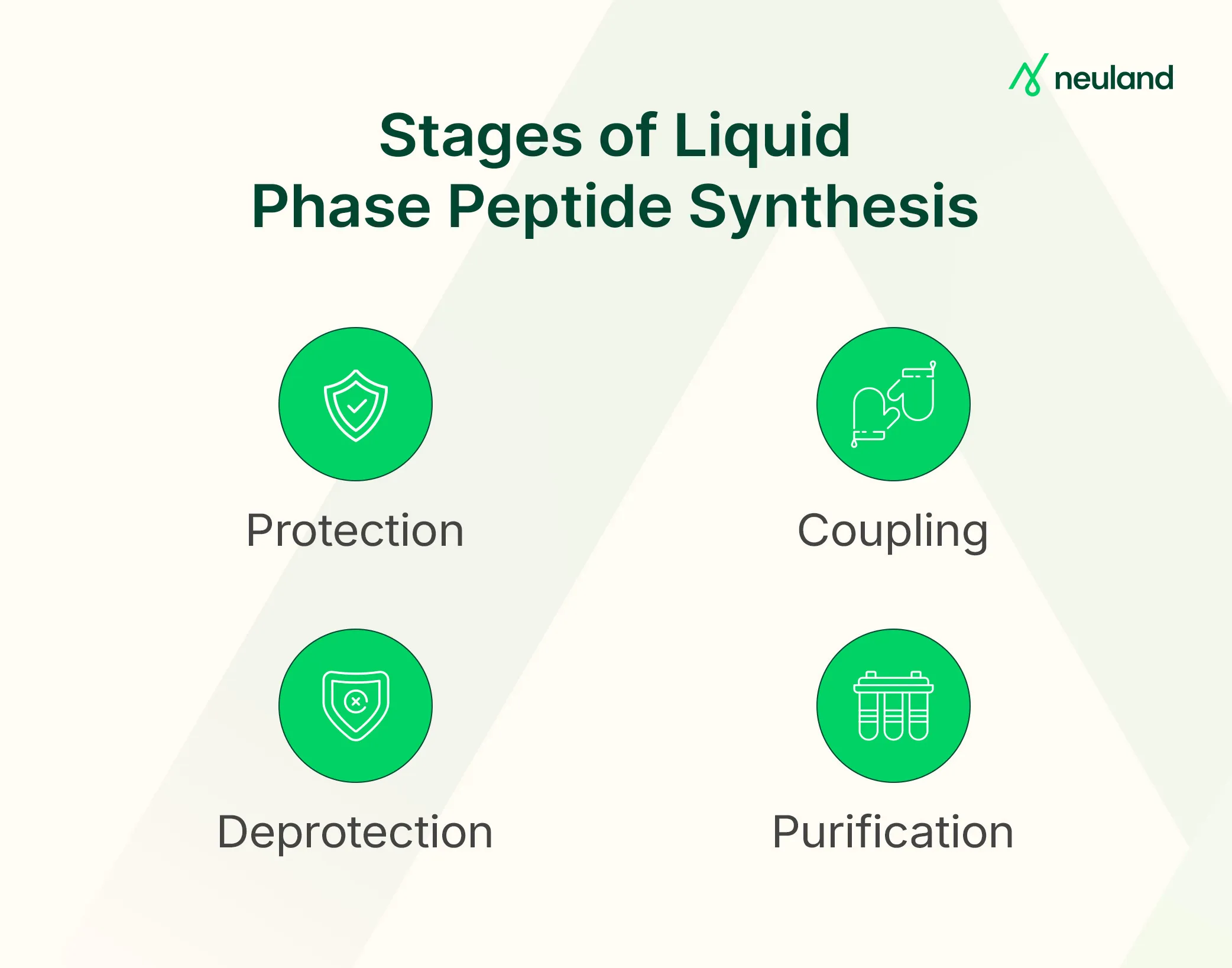 neuland

Stages of Liquid Phase Peptide Synthesis

Protection

Coupling

Deprotection

Purification